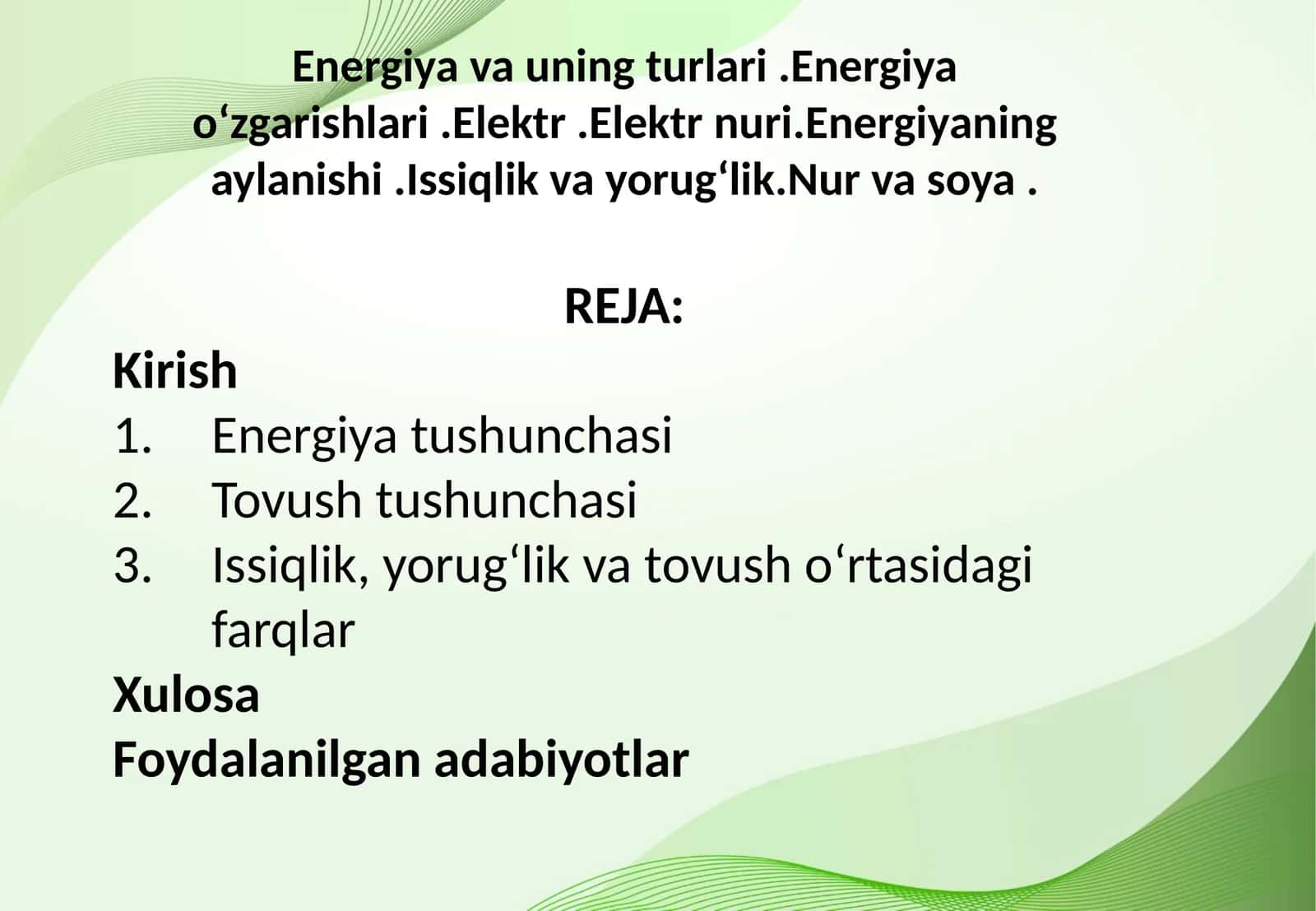 Energiya va uning turlari .Energiya o‘zgarishlari .Elektr .Elektr nuri.Energiyaning aylanishi .Issiqlik va yorug‘lik.Nur va soya .

REJA:

Kirish

1. Energiya tushunchasi
2. Tovush tushunchasi
3. Issiqlik, yorug‘lik va tovush o‘rtasidagi farqlar

Xulosa

Foydalanilgan adabiyotlar